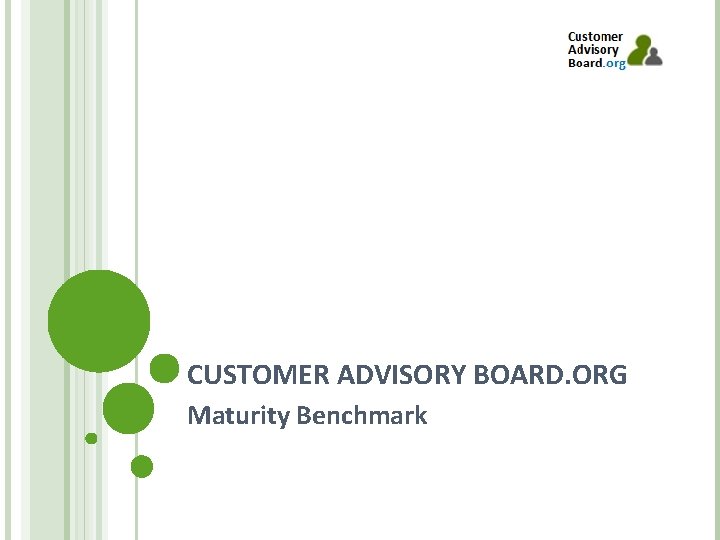 Customer
Advisory
Board.org

CUSTOMER ADVISORY BOARD.ORG

Maturity Benchmark